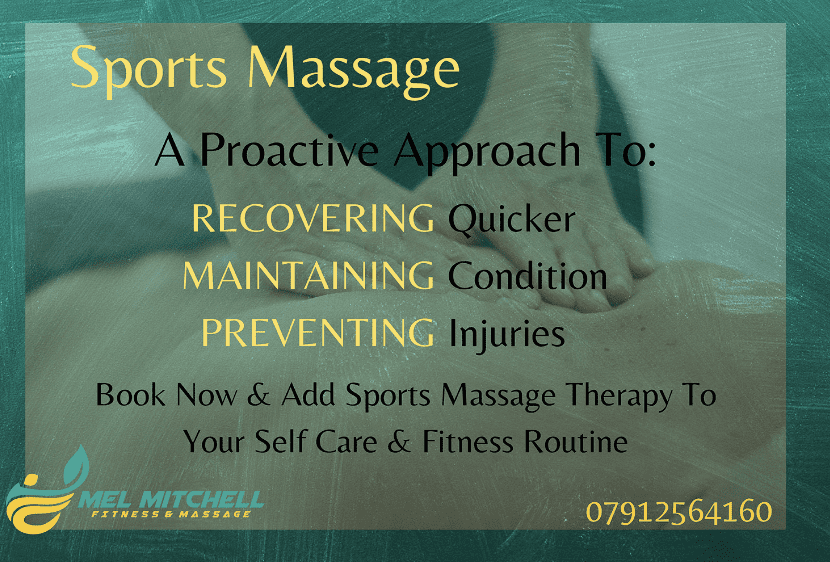 Sports Massage

A Proactive Approach To:

RECOVERING Quicker
MAINTAINING Condition
PREVENTING Injuries

Book Now & Add Sports Massage Therapy To Your Self Care & Fitness Routine

MEL MITCHELL
FITNESS & MASSAGE

07912564160